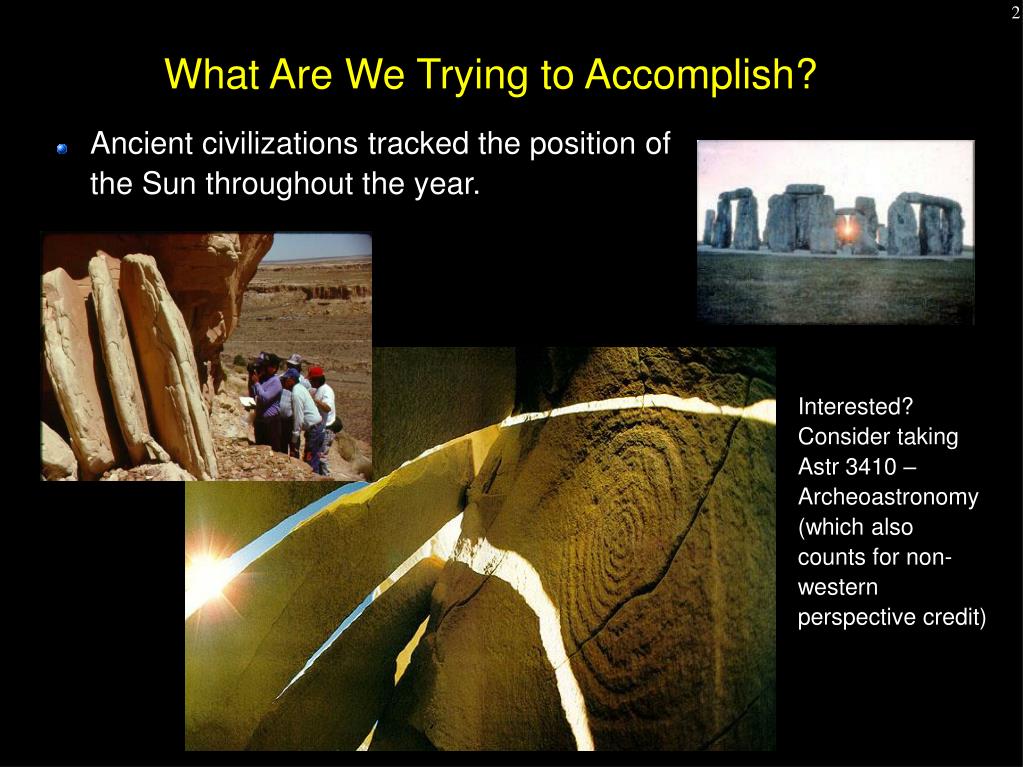 2

What Are We Trying to Accomplish?

Ancient civilizations tracked the position of the Sun throughout the year.

Interested? Consider taking Astr 3410 – Archeoastronomy (which also counts for non-western perspective credit)